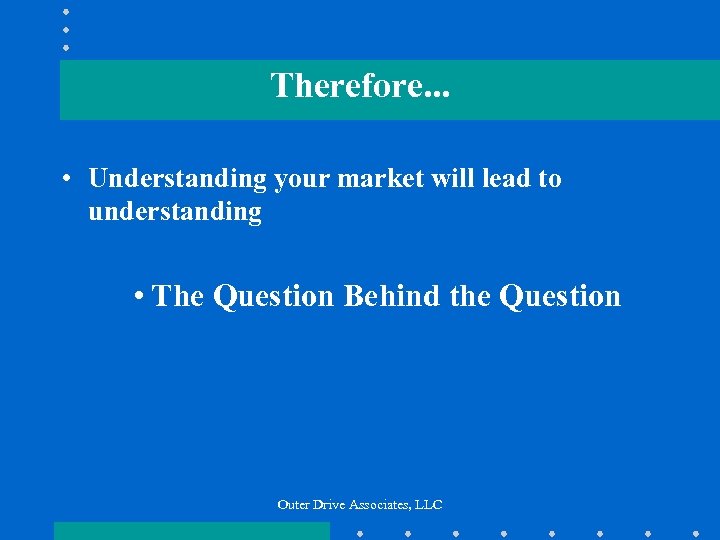 Therefore...

• Understanding your market will lead to understanding

• The Question Behind the Question

Outer Drive Associates, LLC